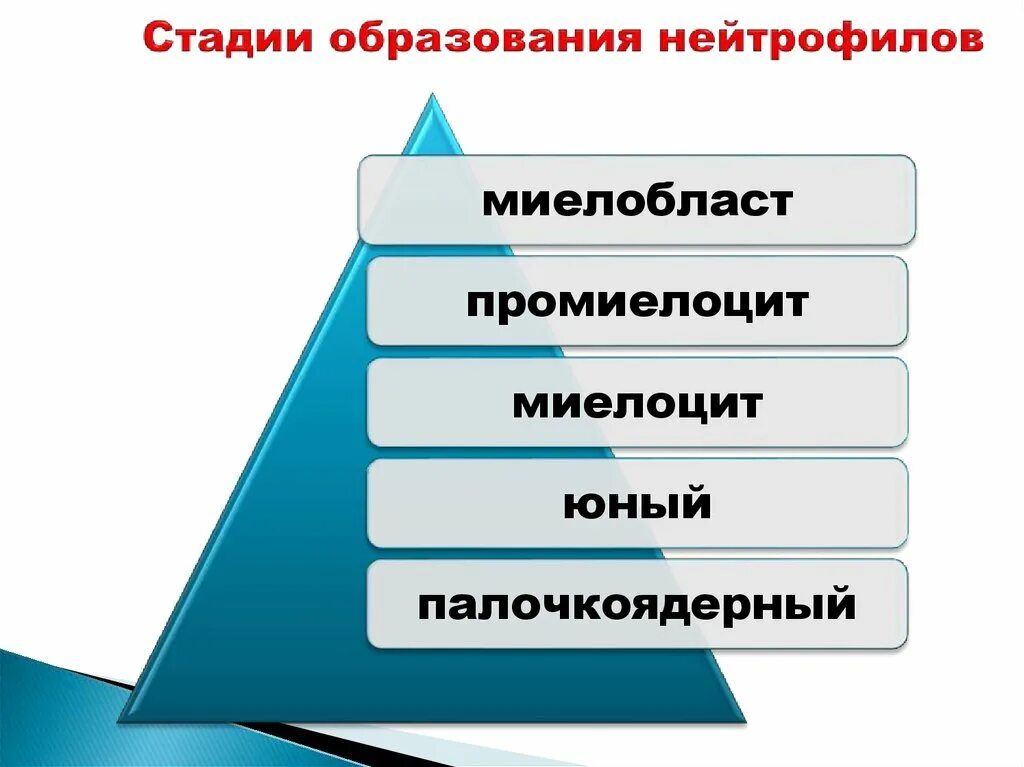 Стадии образования нейтрофилов

миелобласт

промиелоцит

миелоцит

юный

палочкоядерный